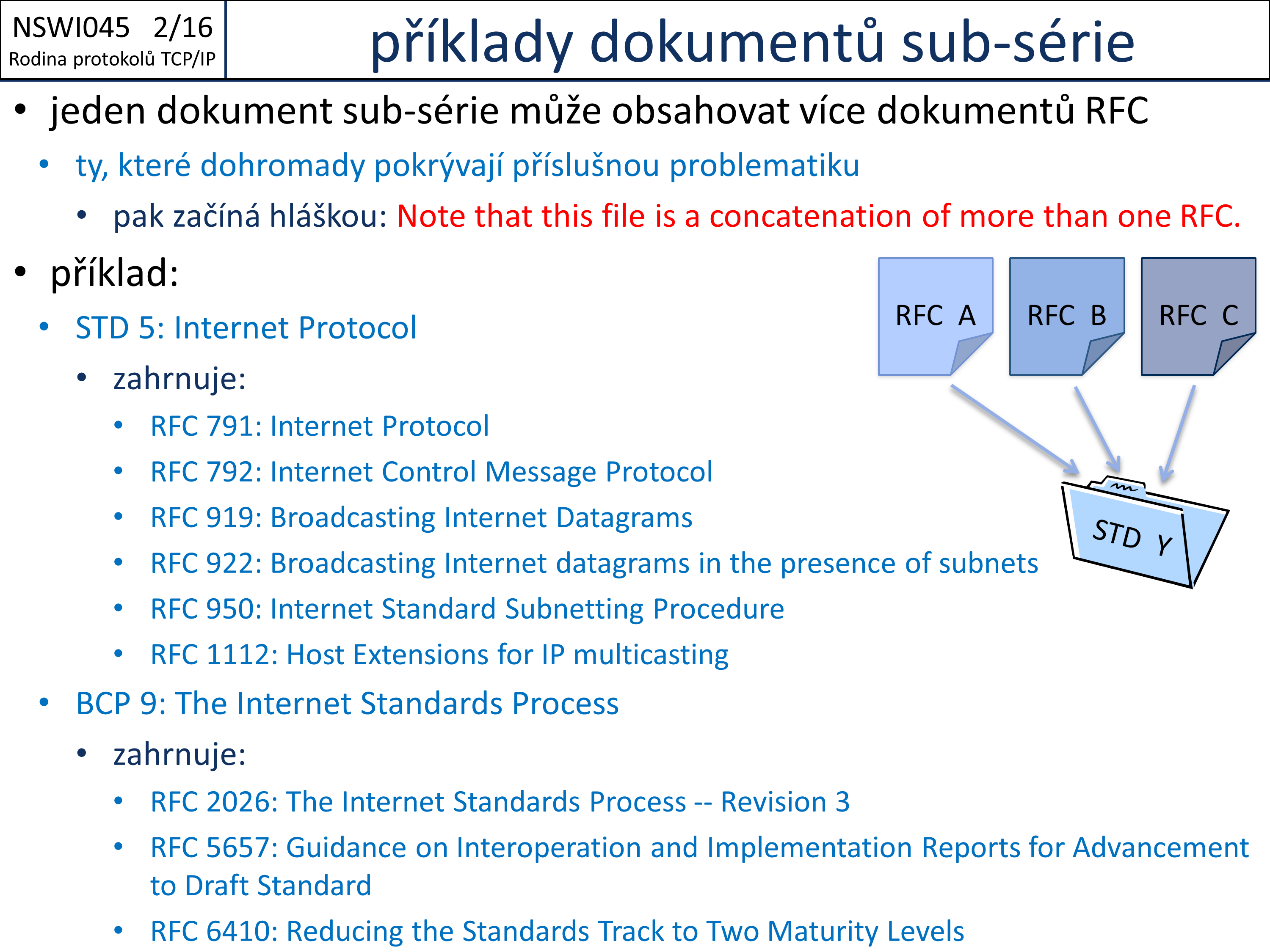 NSWI045 2/16
Rodina protokolů TCP/IP

příklady dokumentů sub-série

• jeden dokument sub-série může obsahovat více dokumentů RFC
  • ty, které dohromady pokrývají příslušnou problematiku
    • pak začíná hláškou: Note that this file is a concatenation of more than one RFC.
• příklad:
  • STD 5: Internet Protocol
    • zahrnuje:
      • RFC 791: Internet Protocol
      • RFC 792: Internet Control Message Protocol
      • RFC 919: Broadcasting Internet Datagrams
      • RFC 922: Broadcasting Internet datagrams in the presence of subnets
      • RFC 950: Internet Standard Subnetting Procedure
      • RFC 1112: Host Extensions for IP multicasting
  • BCP 9: The Internet Standards Process
    • zahrnuje:
      • RFC 2026: The Internet Standards Process -- Revision 3
      • RFC 5657: Guidance on Interoperation and Implementation Reports for Advancement to Draft Standard
      • RFC 6410: Reducing the Standards Track to Two Maturity Levels

RFC A
RFC B
RFC C
STD Y